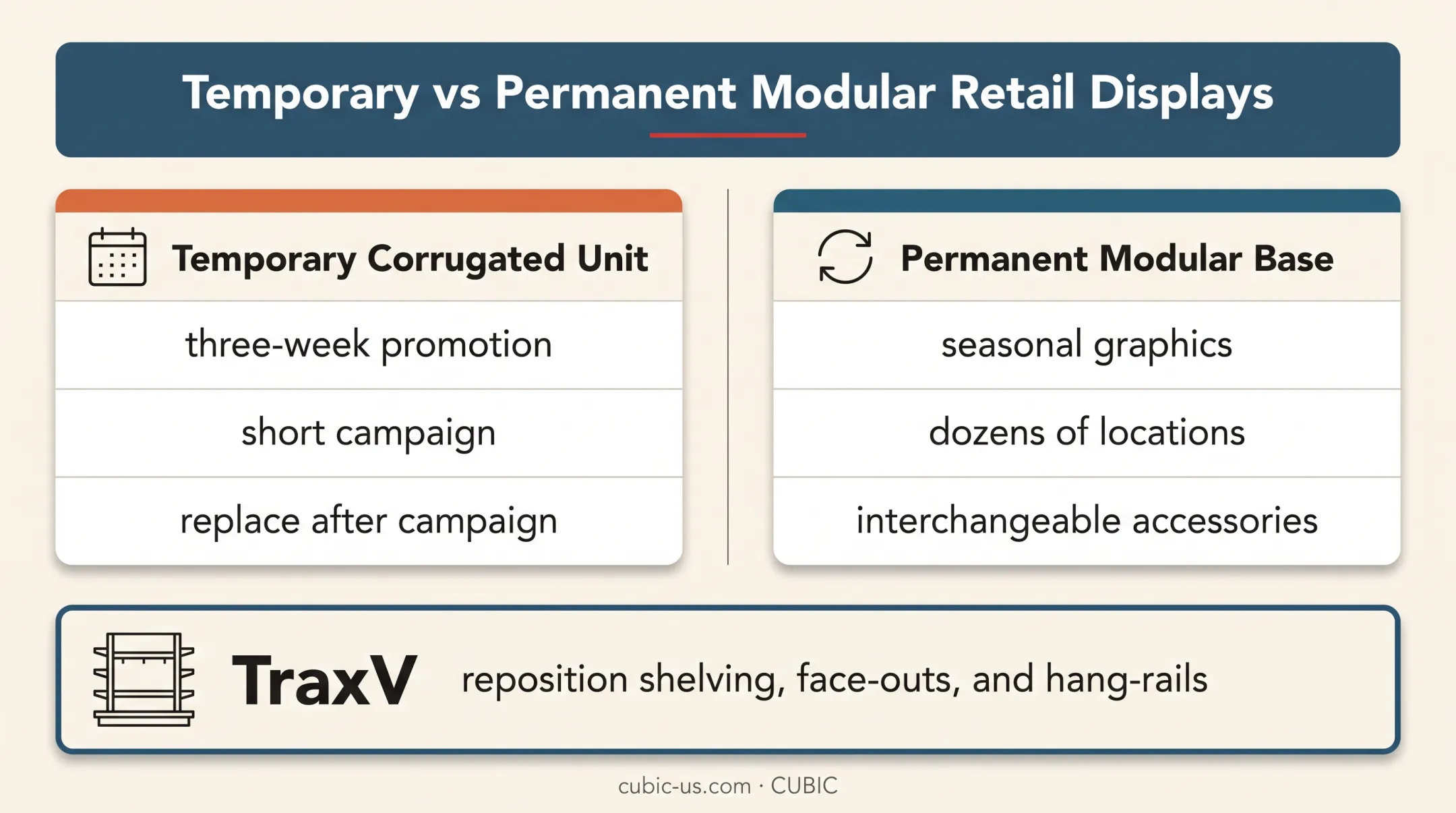 Temporary vs Permanent Modular Retail Displays

Temporary Corrugated Unit

three-week promotion

short campaign

replace after campaign

Permanent Modular Base

seasonal graphics

dozens of locations

interchangeable accessories

TraxV reposition shelving, face-outs, and hang-rails

cubic-us.com · CUBIC